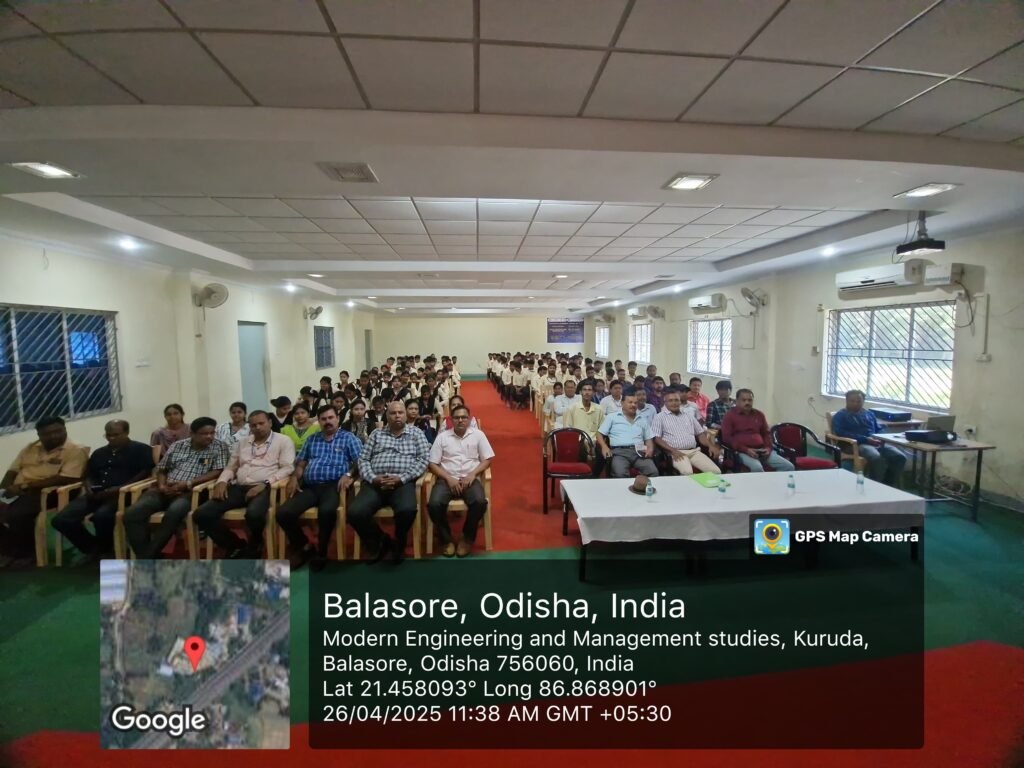 GPS Map Camera

Google

Balasore, Odisha, India
Modern Engineering and Management studies, Kuruda, Balasore, Odisha 756060, India
Lat 21.458093° Long 86.868901°
26/04/2025 11:38 AM GMT +05:30